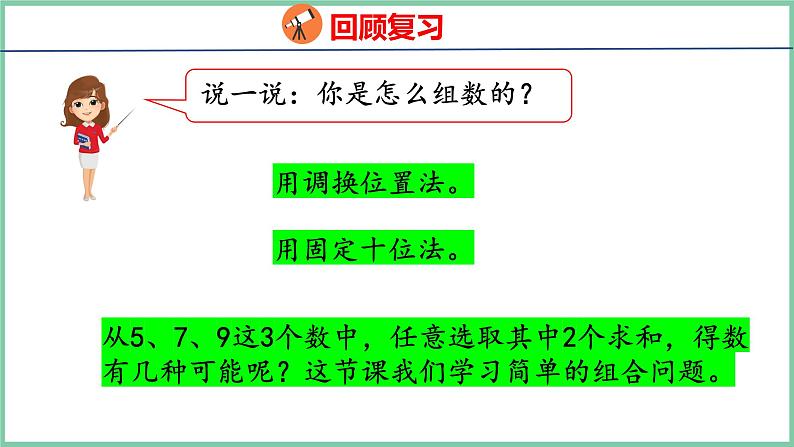 回顾复习

说一说：你是怎么组数的？

用调换位置法。

用固定十位法。

从5、7、9这3个数中，任意选取其中2个求和，得数有几种可能呢？这节课我们学习简单的组合问题。